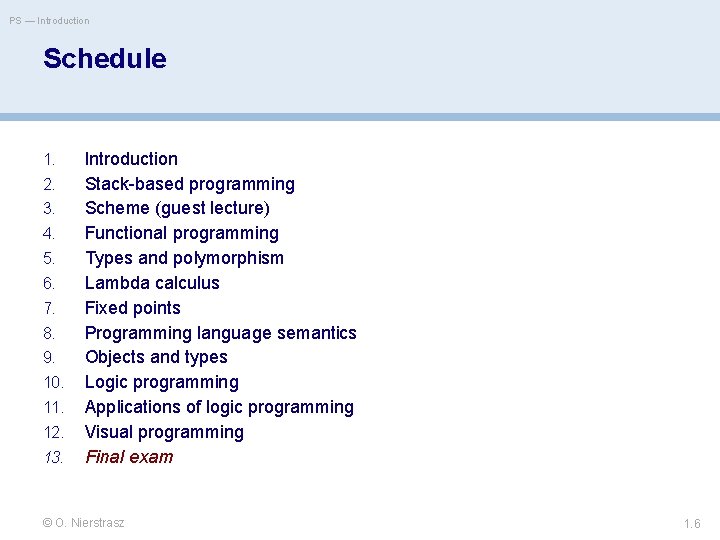 PS — Introduction

Schedule

1. Introduction
2. Stack-based programming
3. Scheme (guest lecture)
4. Functional programming
5. Types and polymorphism
6. Lambda calculus
7. Fixed points
8. Programming language semantics
9. Objects and types
10. Logic programming
11. Applications of logic programming
12. Visual programming
13. Final exam

© O. Nierstrasz

1.6